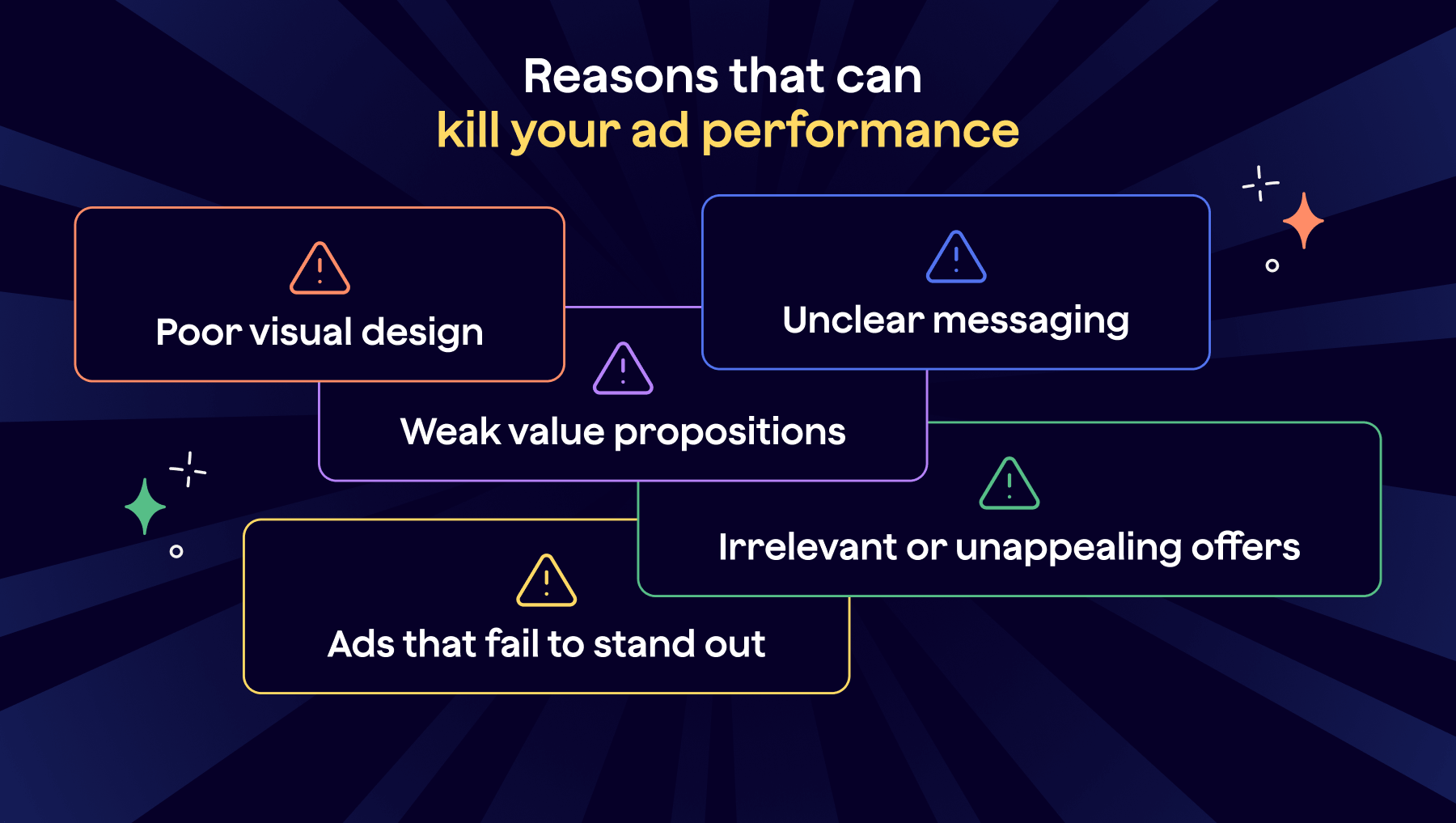 Reasons that can
kill your ad performance

Poor visual design

Unclear messaging

Weak value propositions

Irrelevant or unappealing offers

Ads that fail to stand out